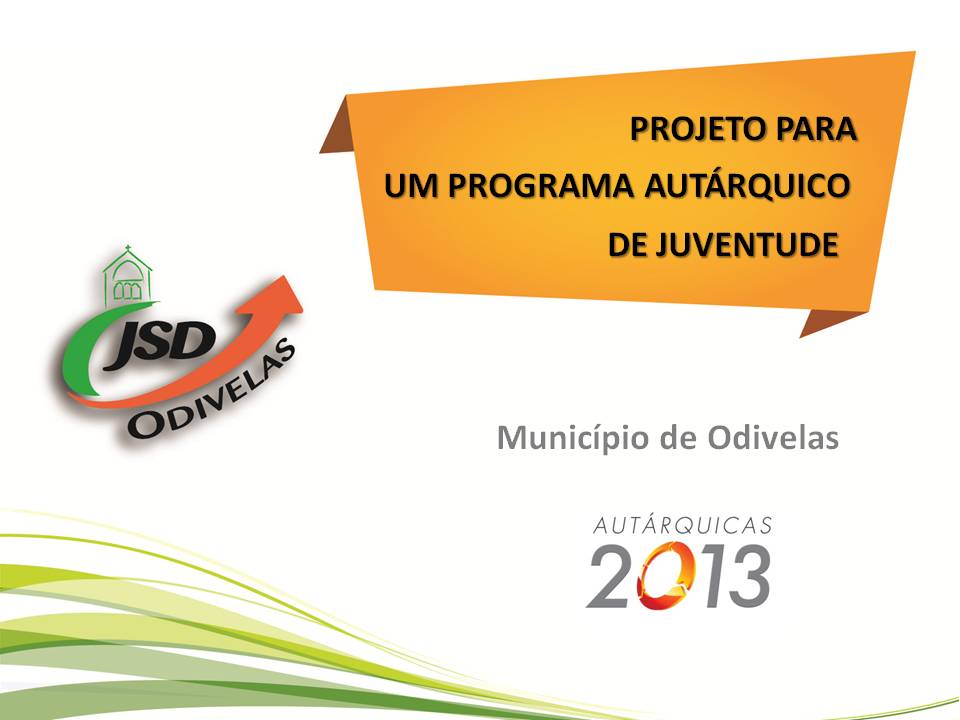 PROJETO PARA
UM PROGRAMA AUTÁRQUICO
DE JUVENTUDE

JSD
ODIVELAS

Município de Odivelas

AUTÁRQUICAS
2013